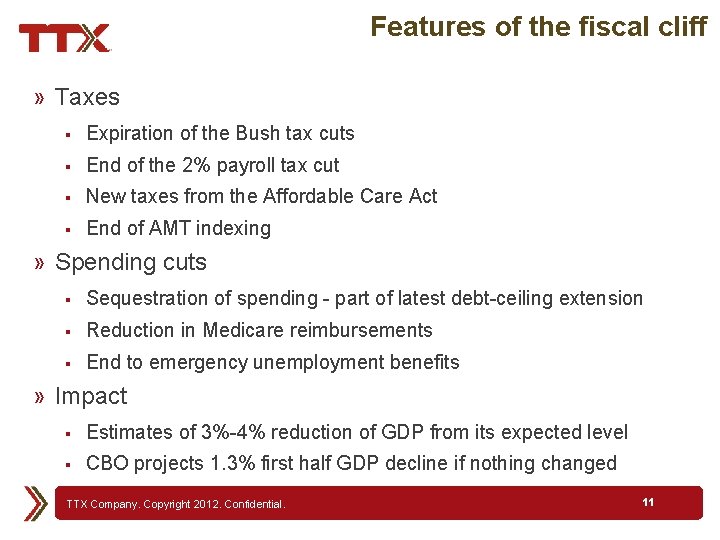 TTX

Features of the fiscal cliff

» Taxes

▪ Expiration of the Bush tax cuts

▪ End of the 2% payroll tax cut

▪ New taxes from the Affordable Care Act

▪ End of AMT indexing

» Spending cuts

▪ Sequestration of spending - part of latest debt-ceiling extension

▪ Reduction in Medicare reimbursements

▪ End to emergency unemployment benefits

» Impact

▪ Estimates of 3%-4% reduction of GDP from its expected level

▪ CBO projects 1.3% first half GDP decline if nothing changed

TTX Company. Copyright 2012. Confidential.

11